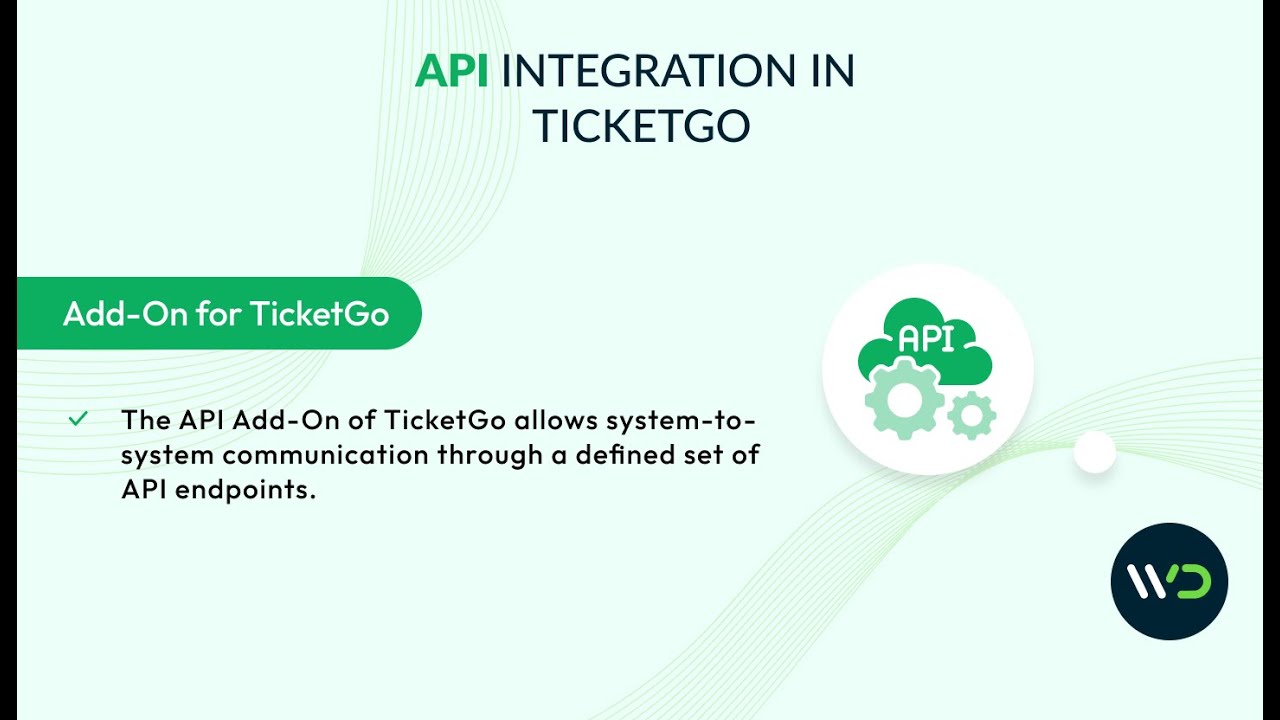 API INTEGRATION IN TICKETGO

Add-On for TicketGo

The API Add-On of TicketGo allows system-to-system communication through a defined set of API endpoints.

API

WD